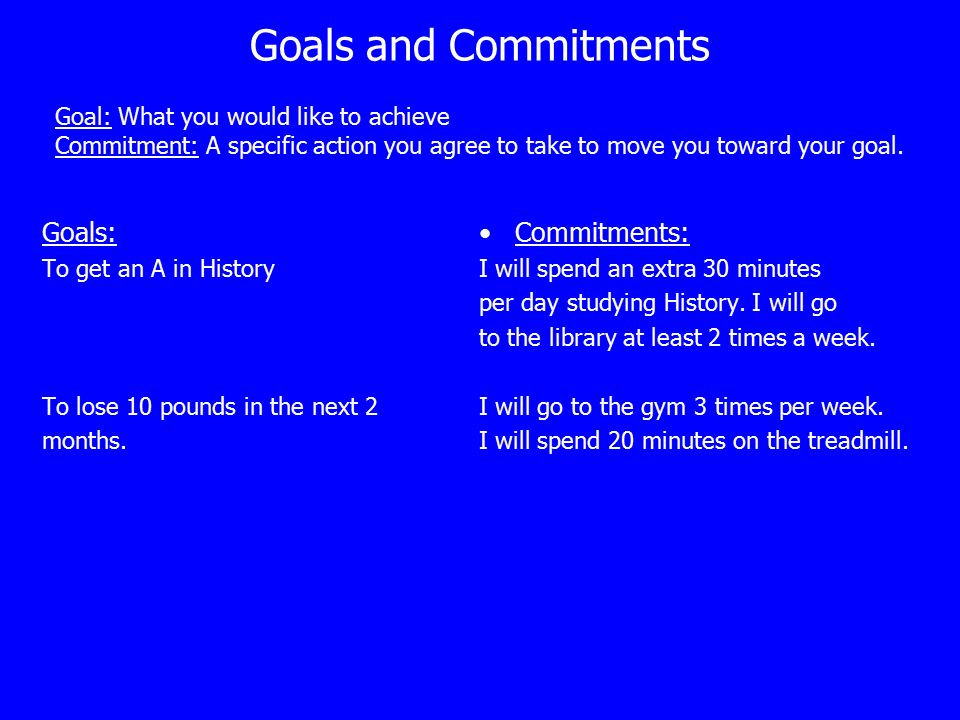 Goals and Commitments

Goal: What you would like to achieve
Commitment: A specific action you agree to take to move you toward your goal.

Goals:
To get an A in History

To lose 10 pounds in the next 2 months.

• Commitments:
I will spend an extra 30 minutes per day studying History. I will go to the library at least 2 times a week.

I will go to the gym 3 times per week.
I will spend 20 minutes on the treadmill.